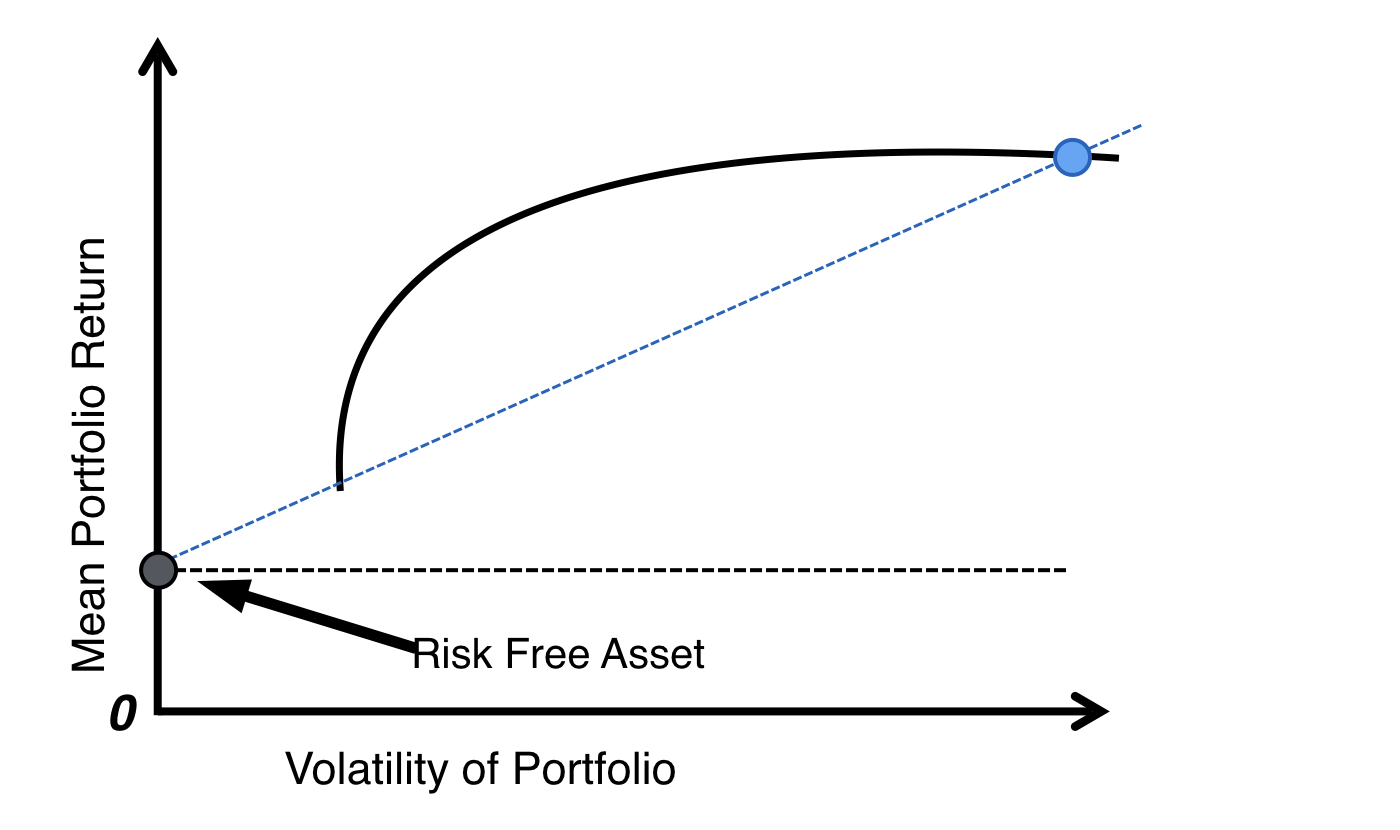 Mean Portfolio Return

Risk Free Asset

0

Volatility of Portfolio